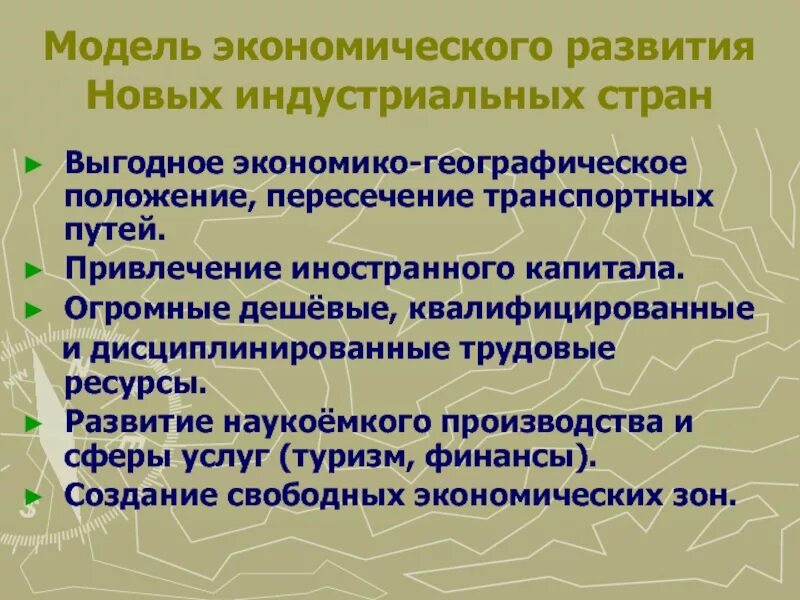 Модель экономического развития Новых индустриальных стран

► Выгодное экономико-географическое положение, пересечение транспортных путей.
► Привлечение иностранного капитала.
► Огромные дешёвые, квалифицированные и дисциплинированные трудовые ресурсы.
► Развитие наукоёмкого производства и сферы услуг (туризм, финансы).
► Создание свободных экономических зон.